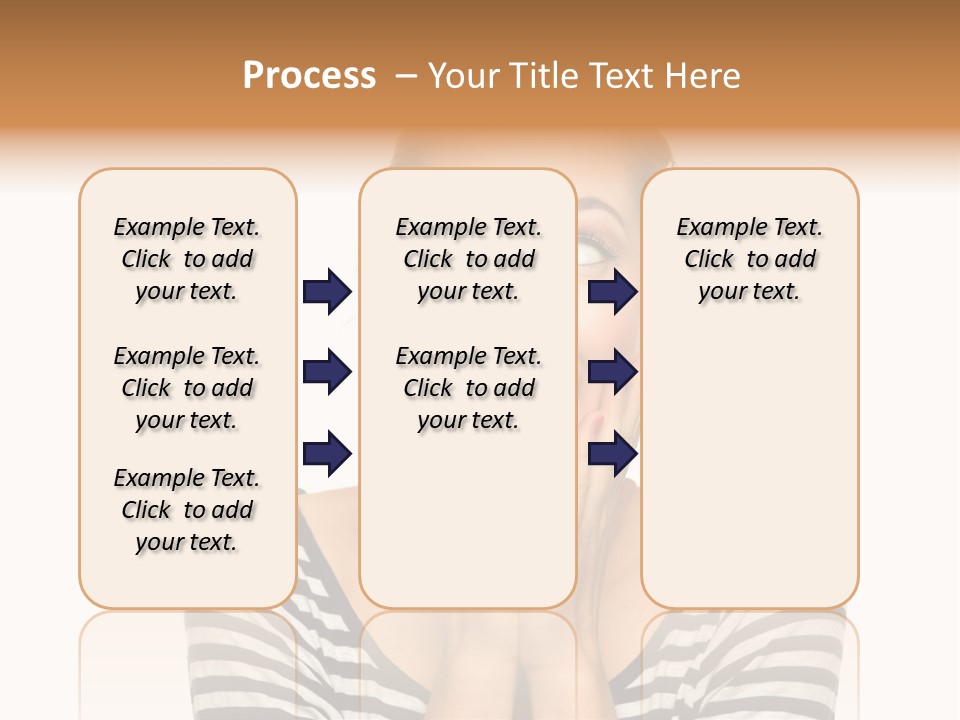 Process – Your Title Text Here

Example Text. Click to add your text.

Example Text. Click to add your text.

Example Text. Click to add your text.

Example Text. Click to add your text.

Example Text. Click to add your text.

Example Text. Click to add your text.